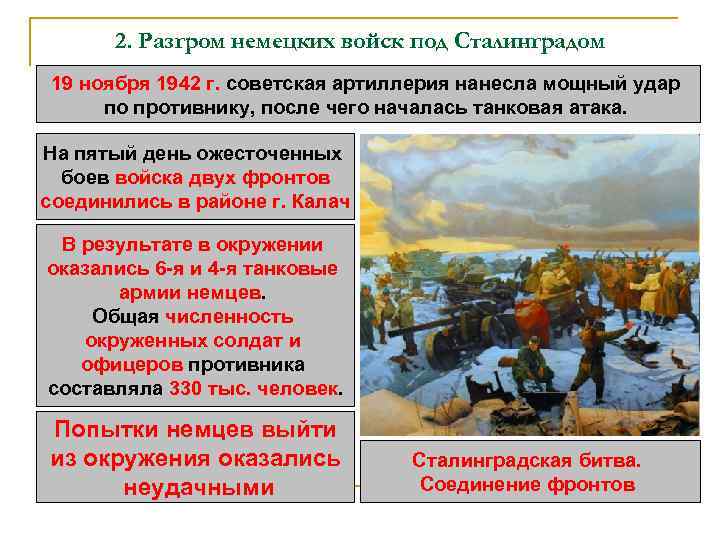 2. Разгром немецких войск под Сталинградом

19 ноября 1942 г. советская артиллерия нанесла мощный удар по противнику, после чего началась танковая атака.

На пятый день ожесточенных боев войска двух фронтов соединились в районе г. Калач

В результате в окружении оказались 6-я и 4-я танковые армии немцев.
Общая численность окруженных солдат и офицеров противника составляла 330 тыс. человек.

Попытки немцев выйти из окружения оказались неудачными

Сталинградская битва. Соединение фронтов